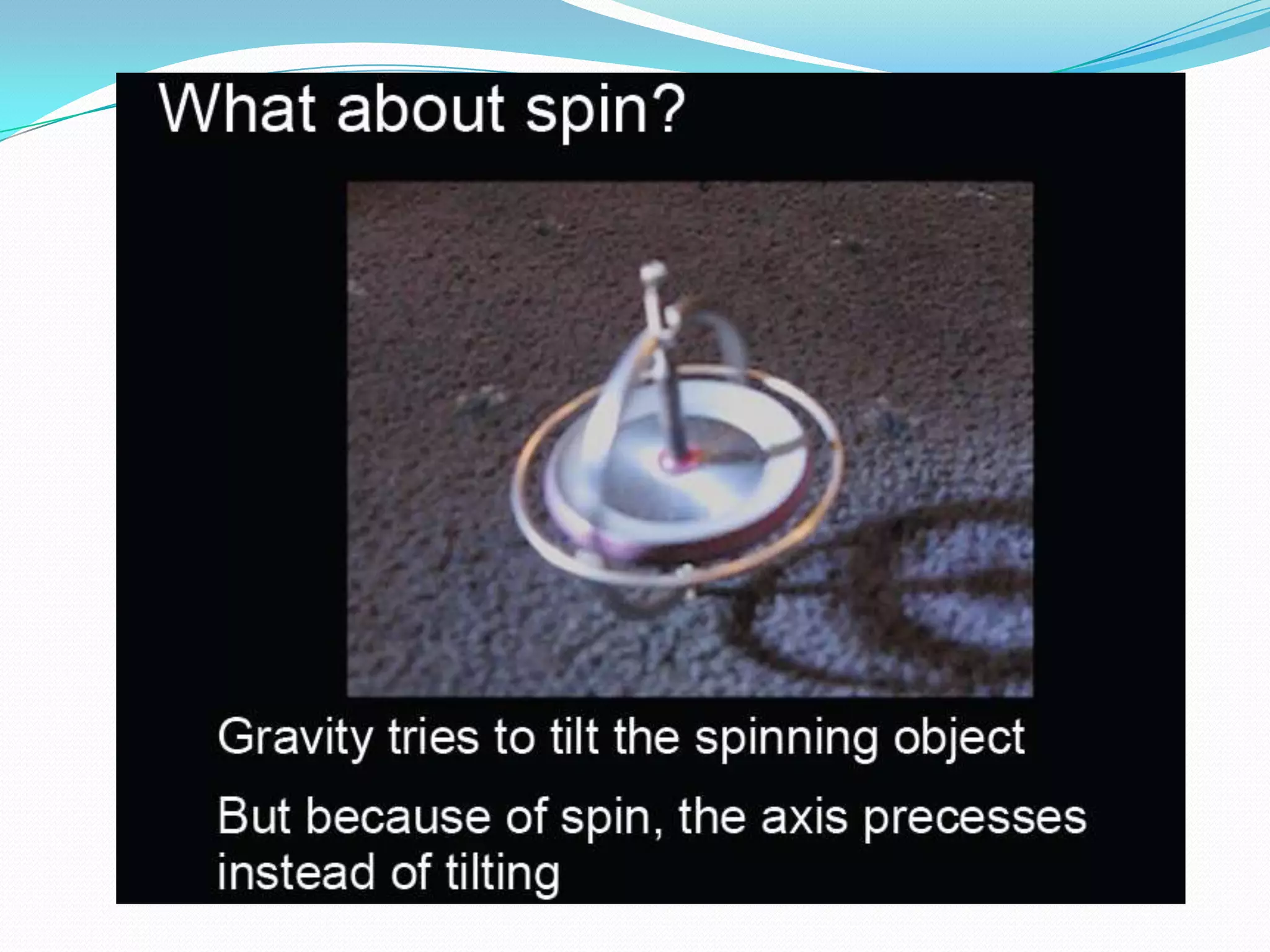 What about spin?

Gravity tries to tilt the spinning object

But because of spin, the axis precesses instead of tilting